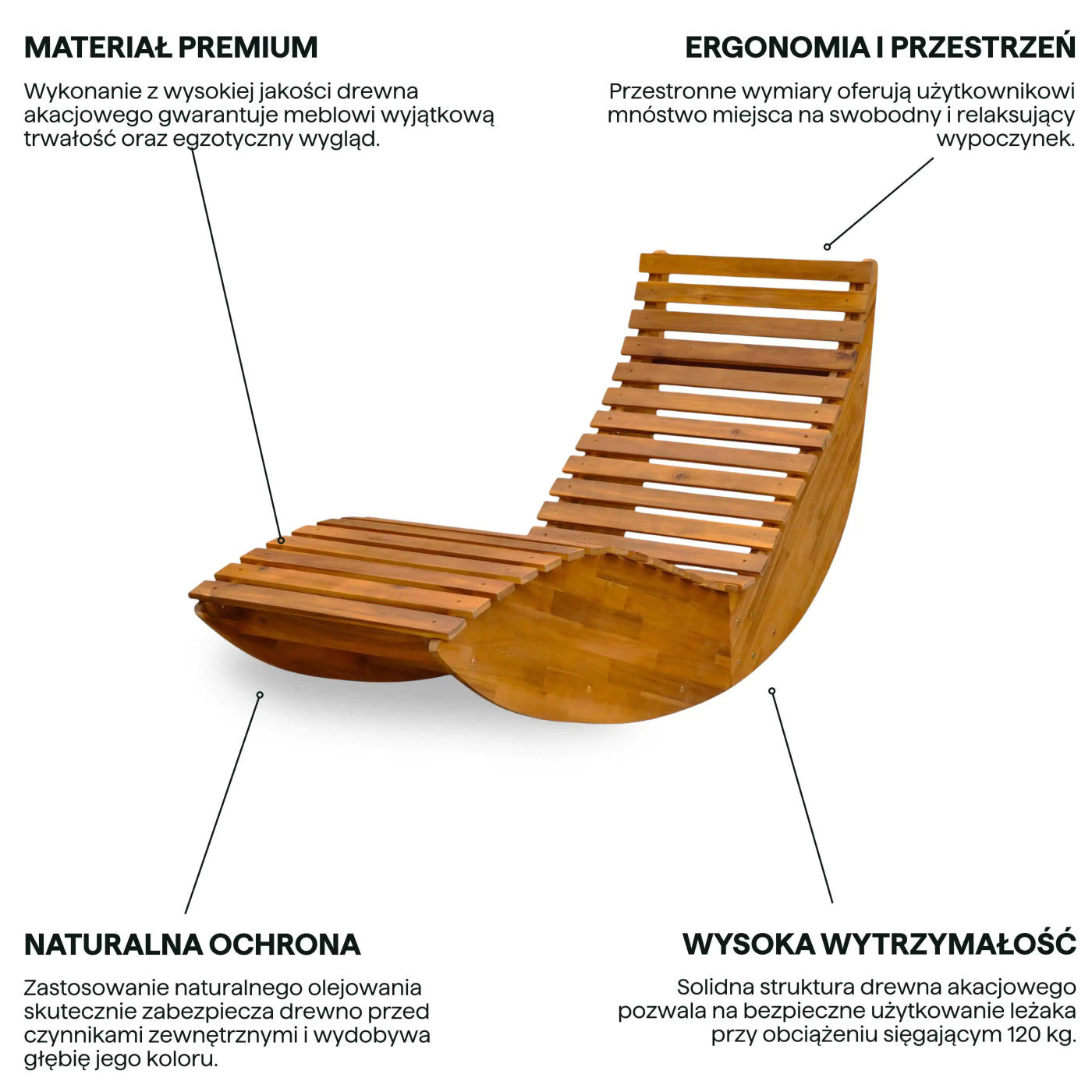 MATERIAŁ PREMIUM

Wykonanie z wysokiej jakości drewna akacjowego gwarantuje meblowi wyjątkową trwałość oraz egzotyczny wygląd.

ERGONOMIA I PRZESTRZEŃ

Przestronne wymiary oferują użytkownikowi mnóstwo miejsca na swobodny i relaksujący wypoczynek.

NATURALNA OCHRONA

Zastosowanie naturalnego olejowania skutecznie zabezpiecza drewno przed czynnikami zewnętrznymi i wydobywa głębię jego koloru.

WYSOKA WYTRZYMAŁOŚĆ

Solidna struktura drewna akacjowego pozwala na bezpieczne użytkowanie leżaka przy obciążeniu sięgającym 120 kg.